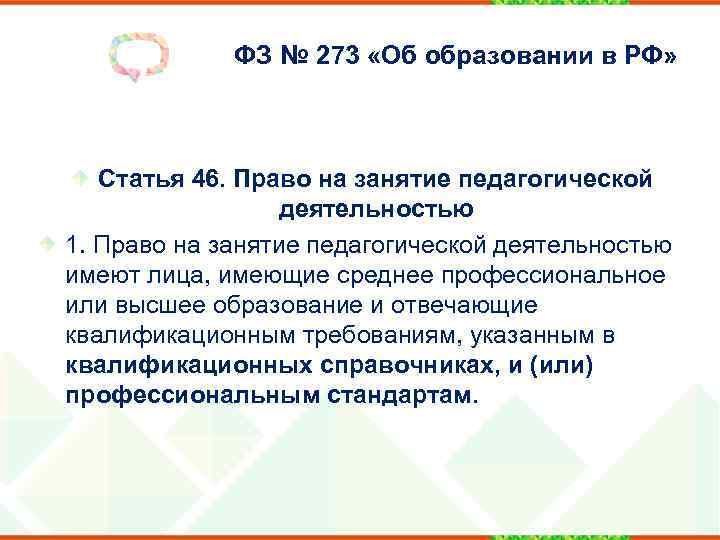 ФЗ № 273 «Об образовании в РФ»

Статья 46. Право на занятие педагогической деятельностью

1. Право на занятие педагогической деятельностью имеют лица, имеющие среднее профессиональное или высшее образование и отвечающие квалификационным требованиям, указанным в квалификационных справочниках, и (или) профессиональным стандартам.